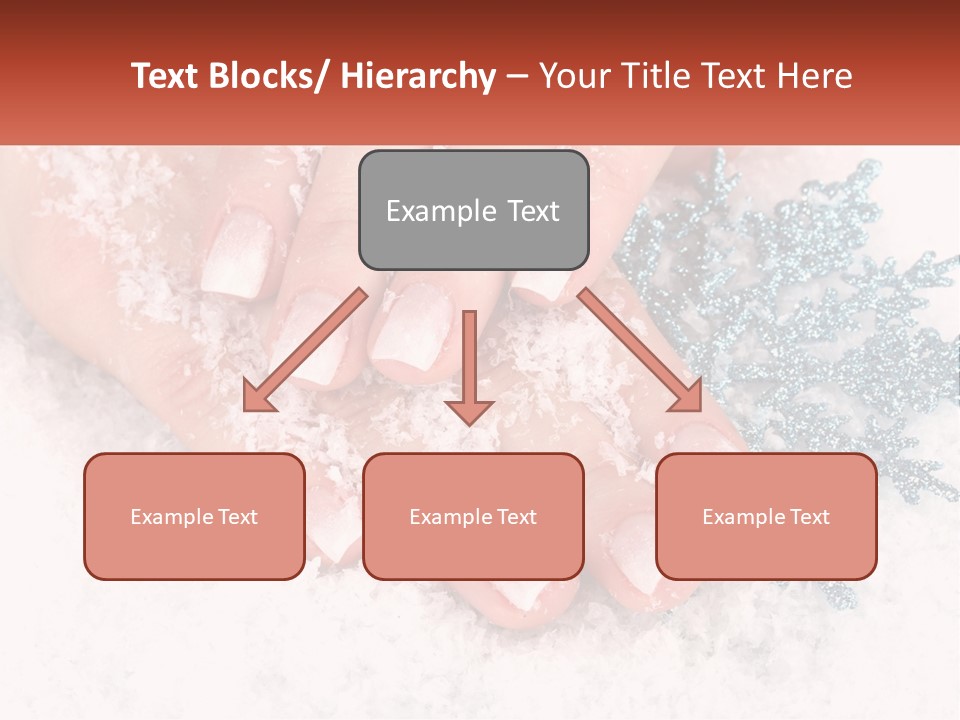 Text Blocks/ Hierarchy – Your Title Text Here

Example Text

Example Text

Example Text

Example Text